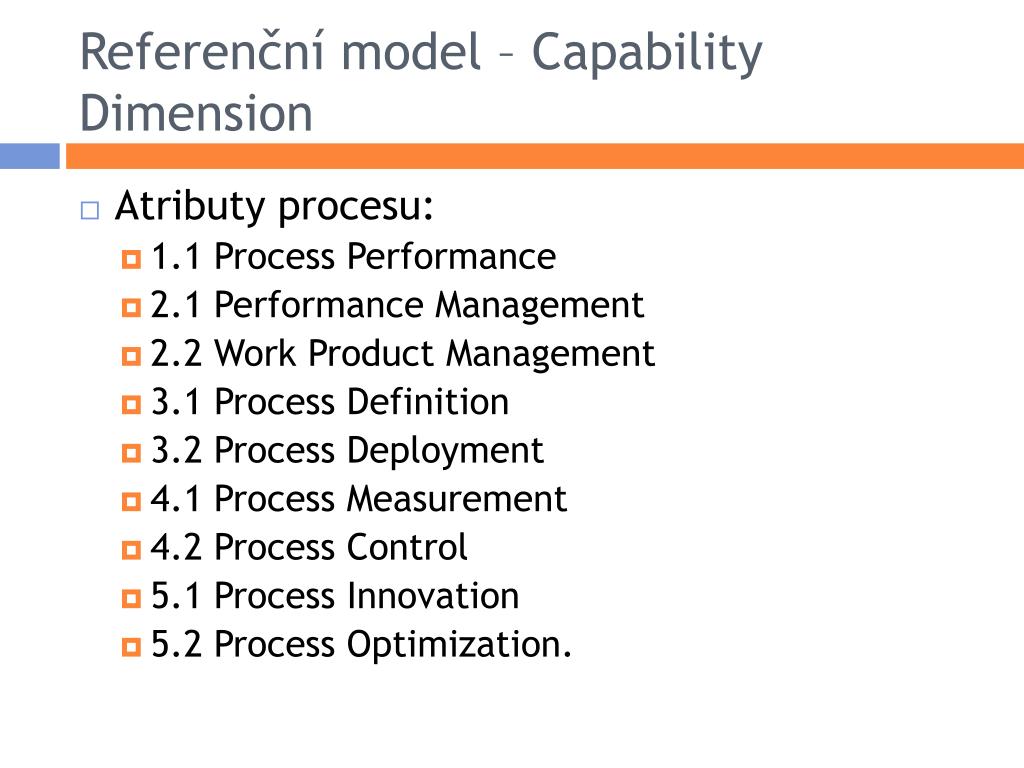 Referenční model – Capability Dimension

Atributy procesu:
1.1 Process Performance
2.1 Performance Management
2.2 Work Product Management
3.1 Process Definition
3.2 Process Deployment
4.1 Process Measurement
4.2 Process Control
5.1 Process Innovation
5.2 Process Optimization.